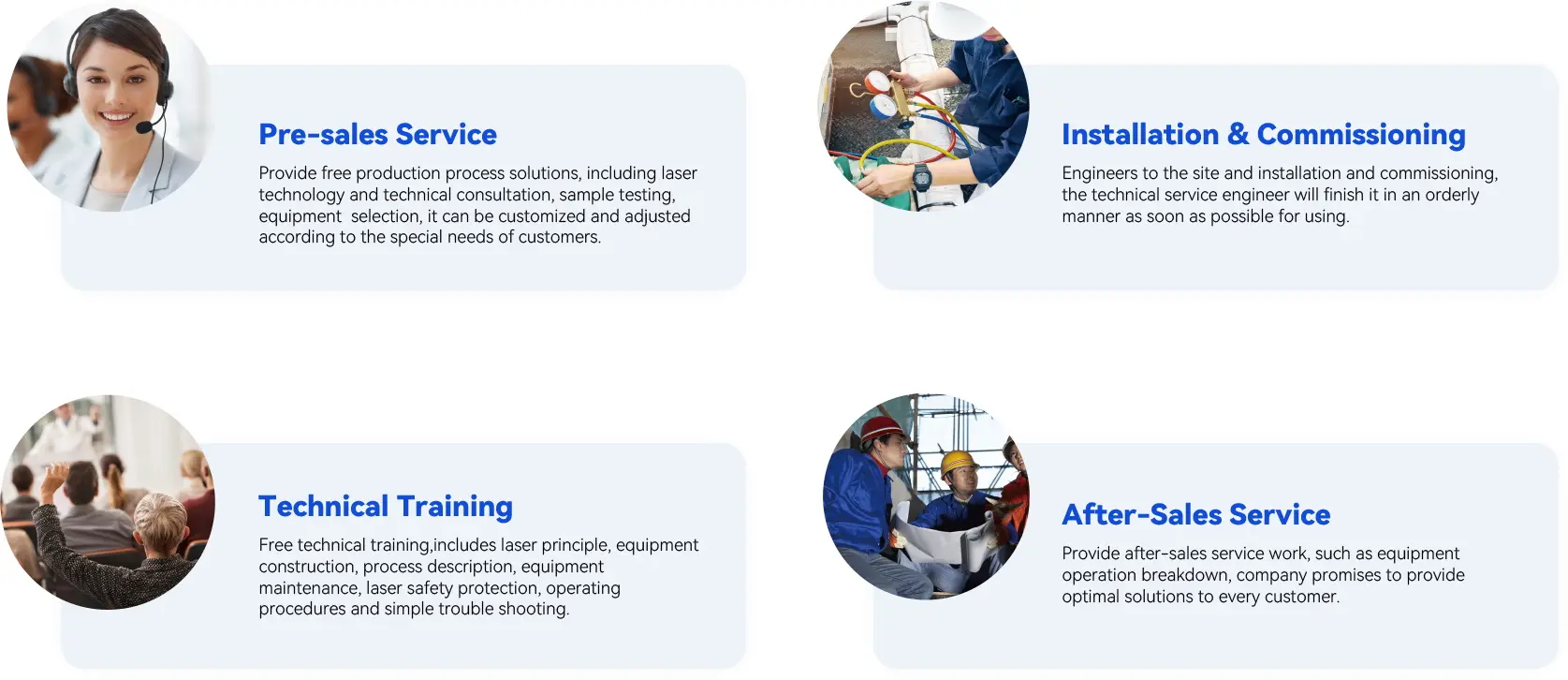 Pre-sales Service

Provide free production process solutions, including laser technology and technical consultation, sample testing, equipment selection, it can be customized and adjusted according to the special needs of customers.

Installation & Commissioning

Engineers to the site and installation and commissioning, the technical service engineer will finish it in an orderly manner as soon as possible for using.

Technical Training

Free technical training,includes laser principle, equipment construction, process description, equipment maintenance, laser safety protection, operating procedures and simple trouble shooting.

After-Sales Service

Provide after-sales service work, such as equipment operation breakdown, company promises to provide optimal solutions to every customer.